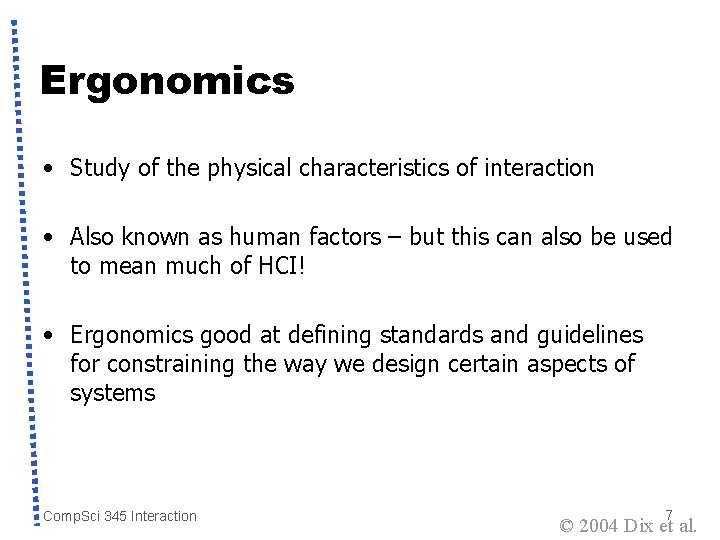 Ergonomics

• Study of the physical characteristics of interaction

• Also known as human factors – but this can also be used to mean much of HCI!

• Ergonomics good at defining standards and guidelines for constraining the way we design certain aspects of systems

CompSci 345 Interaction

7

© 2004 Dix et al.